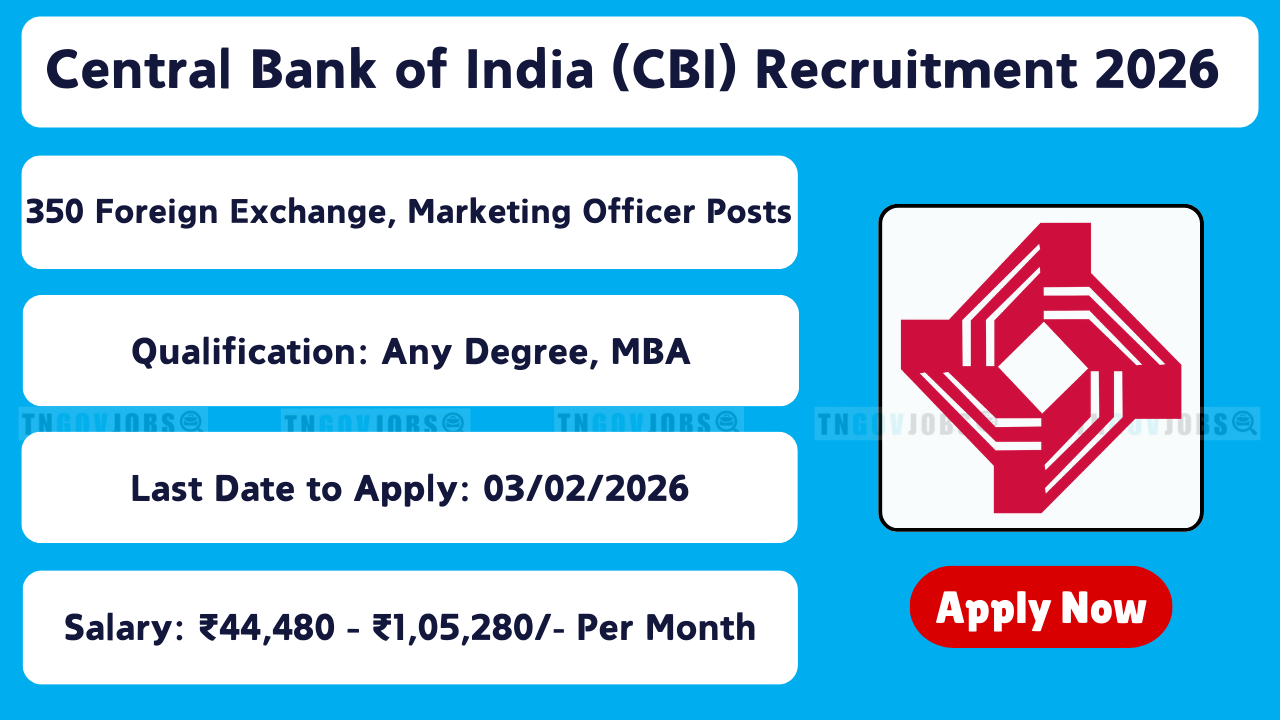 Central Bank of India (CBI) Recruitment 2026

350 Foreign Exchange, Marketing Officer Posts

Qualification: Any Degree, MBA

TNGOVJOBS TNGOVJOBS TNGOVJOBS TNGOVJOBS TNGOVJOBS

Last Date to Apply: 03/02/2026

Salary: ₹44,480 - ₹1,05,280/- Per Month

Apply Now